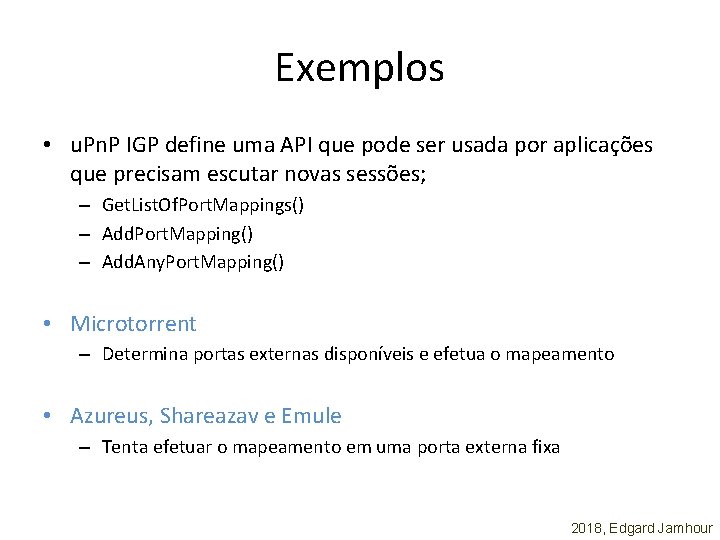 Exemplos

• uPnP IGP define uma API que pode ser usada por aplicações que precisam escutar novas sessões;
– GetListOfPortMappings()
– AddPortMapping()
– AddAnyPortMapping()

• Microtorrent
– Determina portas externas disponíveis e efetua o mapeamento

• Azureus, Shareazav e Emule
– Tenta efetuar o mapeamento em uma porta externa fixa

2018, Edgard Jamhour